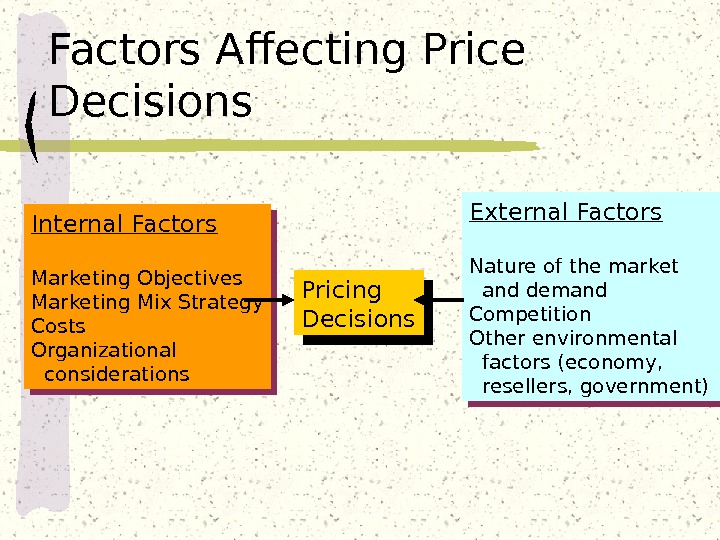 Factors Affecting Price Decisions

Internal Factors

Marketing Objectives
Marketing Mix Strategy
Costs
Organizational considerations

Pricing Decisions

External Factors

Nature of the market and demand
Competition
Other environmental factors (economy, resellers, government)